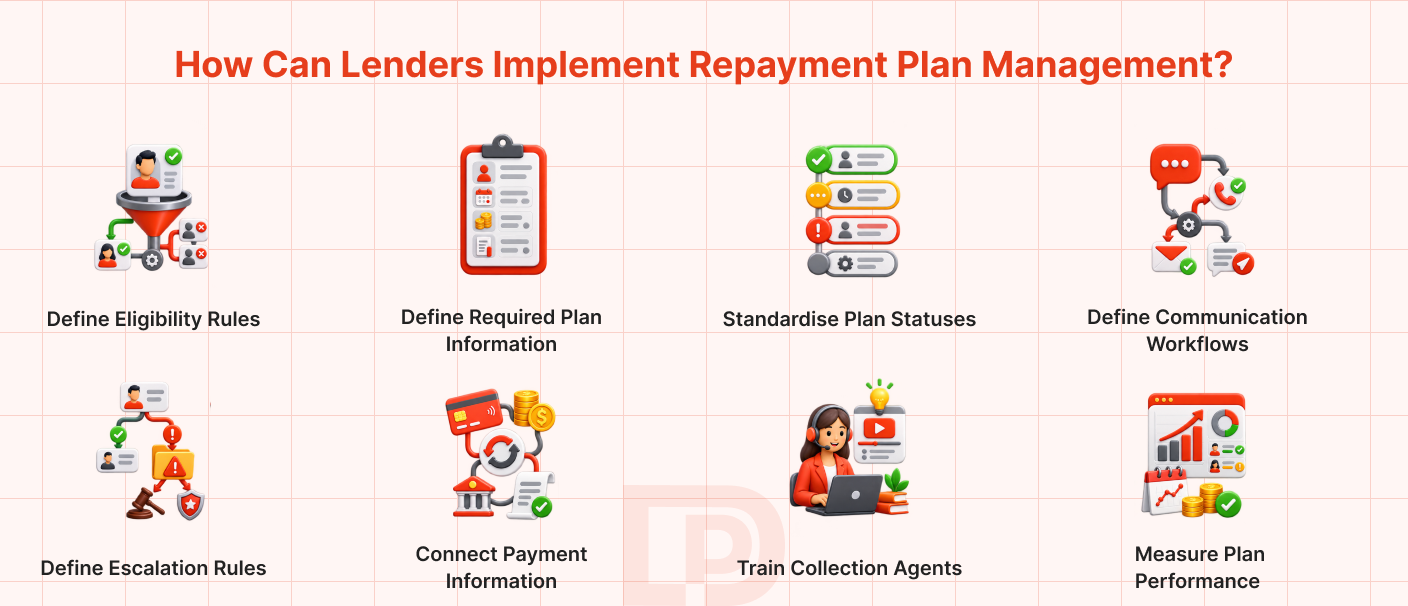 How Can Lenders Implement Repayment Plan Management?

Define Eligibility Rules

Define Required Plan Information

Standardise Plan Statuses

Define Communication Workflows

Define Escalation Rules

Connect Payment Information

Train Collection Agents

Measure Plan Performance